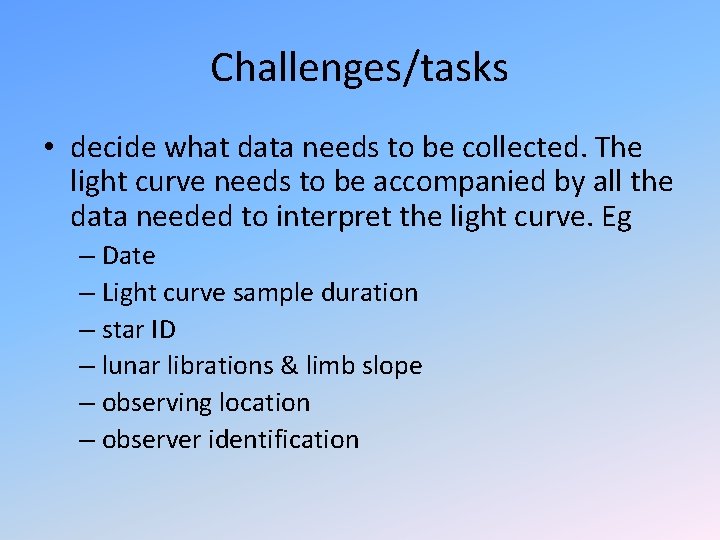 Challenges/tasks

• decide what data needs to be collected. The light curve needs to be accompanied by all the data needed to interpret the light curve. Eg
– Date
– Light curve sample duration
– star ID
– lunar librations & limb slope
– observing location
– observer identification